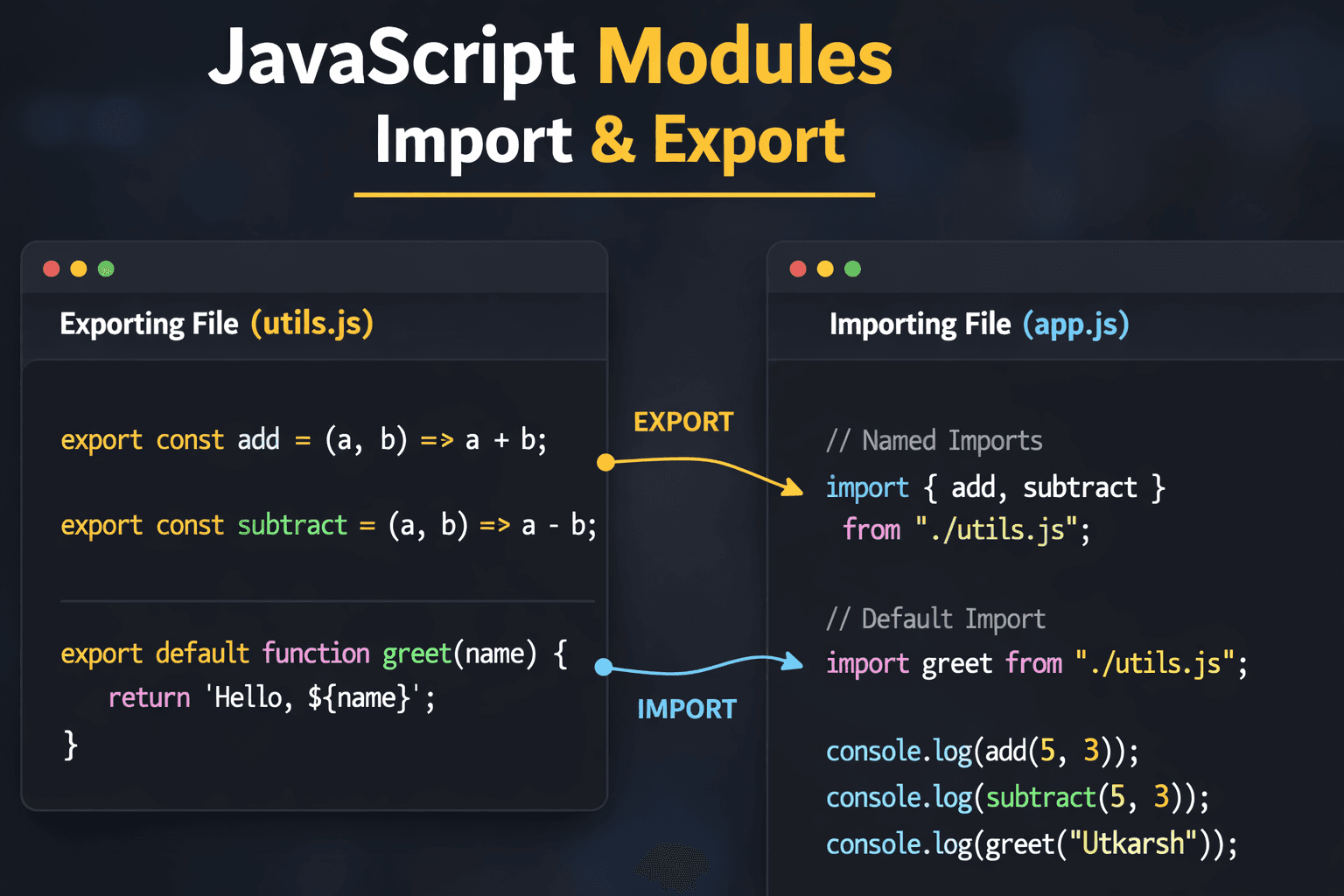 JavaScript Modules
Import & Export

Exporting File (utils.js)

export const add = (a, b) => a + b;

export const subtract = (a, b) => a - b;

export default function greet(name) {
    return 'Hello, ${name}';
}

EXPORT

IMPORT

Importing File (app.js)

// Named Imports
import { add, subtract }
 from "./utils.js";

// Default Import
import greet from "./utils.js";

console.log(add(5, 3));
console.log(subtract(5, 3));
console.log(greet("Utkarsh"));